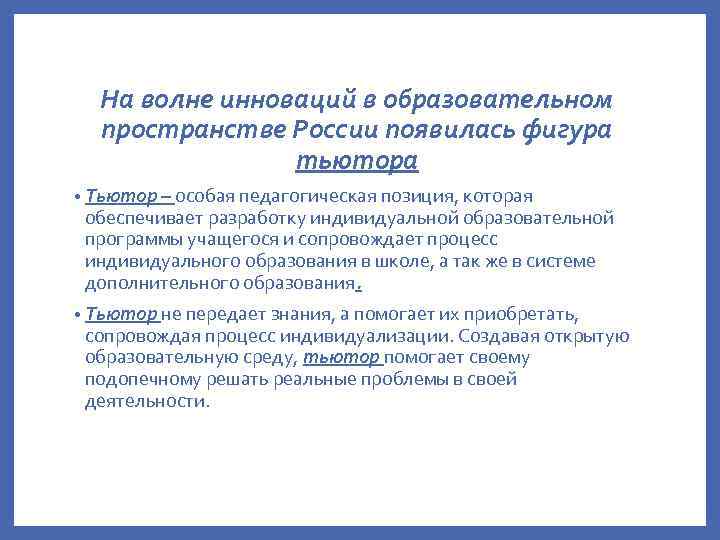 На волне инноваций в образовательном пространстве России появилась фигура тьютора

• Тьютор – особая педагогическая позиция, которая обеспечивает разработку индивидуальной образовательной программы учащегося и сопровождает процесс индивидуального образования в школе, а так же в системе дополнительного образования.

• Тьютор не передает знания, а помогает их приобретать, сопровождая процесс индивидуализации. Создавая открытую образовательную среду, тьютор помогает своему подопечному решать реальные проблемы в своей деятельности.